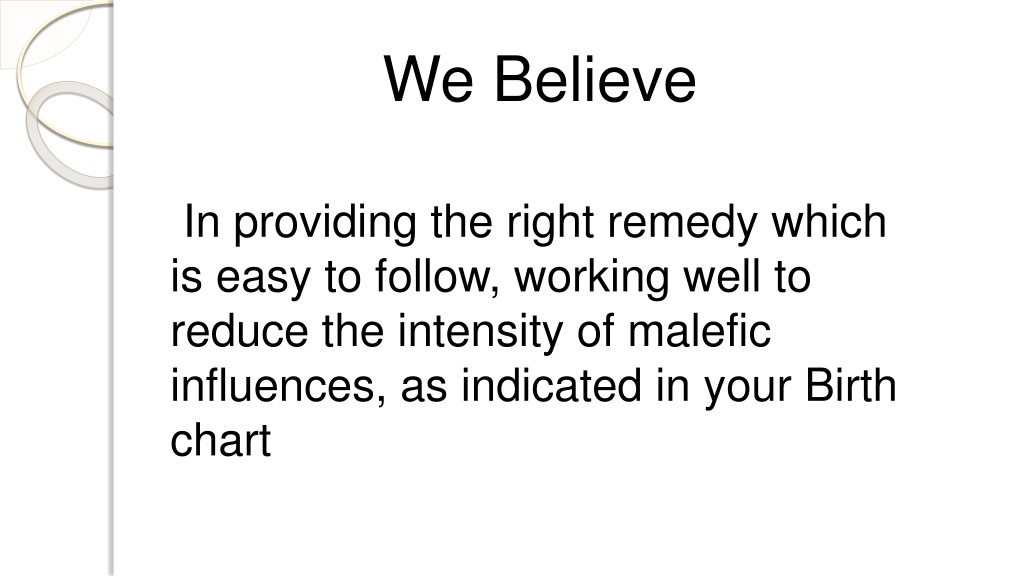 We Believe

In providing the right remedy which is easy to follow, working well to reduce the intensity of malefic influences, as indicated in your Birth chart